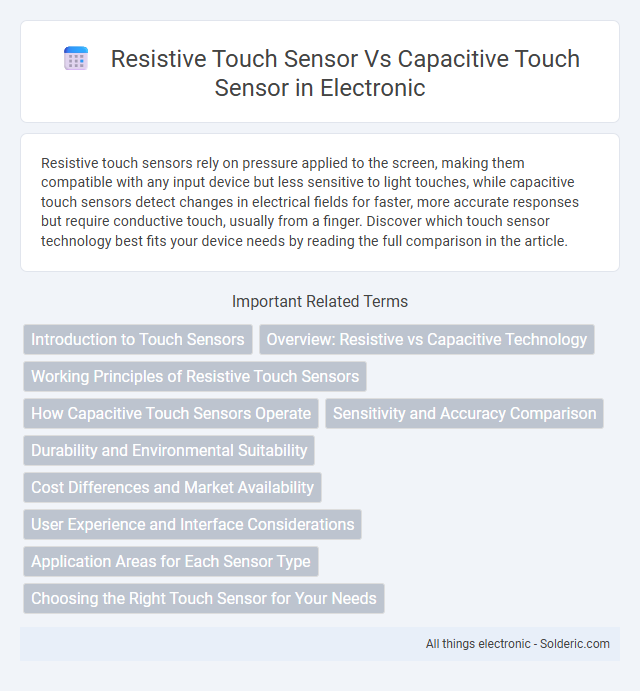 Resistive Touch Sensor Vs Capacitive Touch Sensor in Electronic

Resistive touch sensors rely on pressure applied to the screen, making them compatible with any input device but less sensitive to light touches, while capacitive touch sensors detect changes in electrical fields for faster, more accurate responses but require conductive touch, usually from a finger. Discover which touch sensor technology best fits your device needs by reading the full comparison in the article.

Important Related Terms

Introduction to Touch Sensors

Overview: Resistive vs Capacitive Technology

Working Principles of Resistive Touch Sensors

How Capacitive Touch Sensors Operate

Sensitivity and Accuracy Comparison

Durability and Environmental Suitability

Cost Differences and Market Availability

User Experience and Interface Considerations

Application Areas for Each Sensor Type

Choosing the Right Touch Sensor for Your Needs

All things electronic - Solderic.com